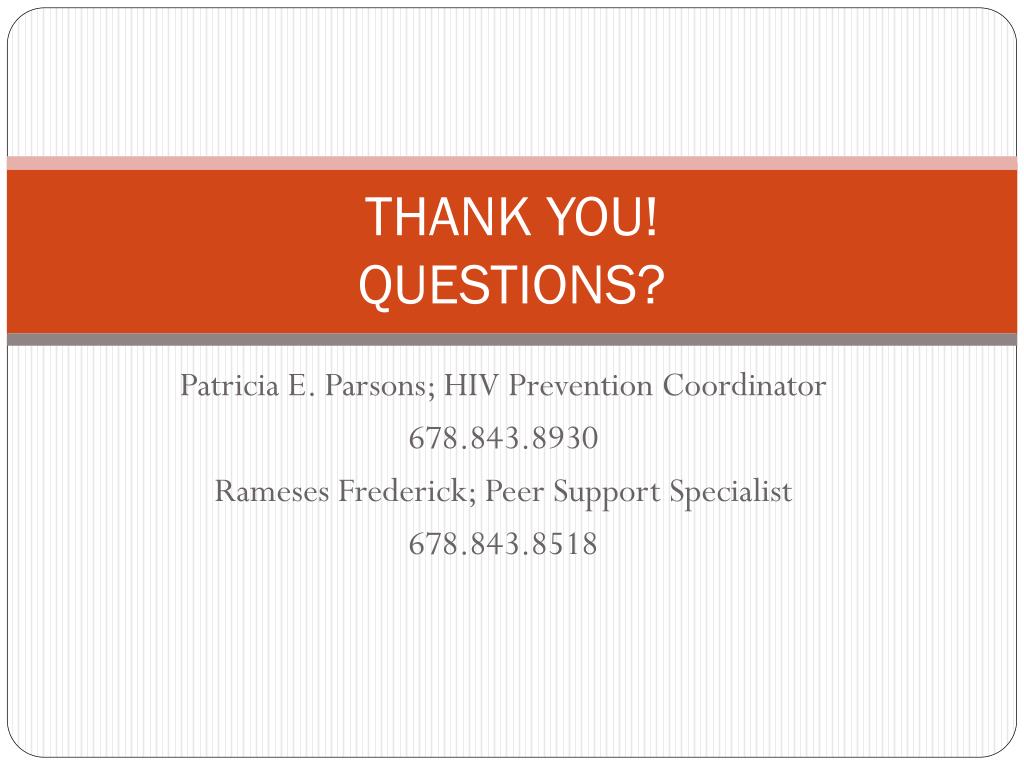 THANK YOU!
QUESTIONS?

Patricia E. Parsons; HIV Prevention Coordinator
678.843.8930
Rameses Frederick; Peer Support Specialist
678.843.8518